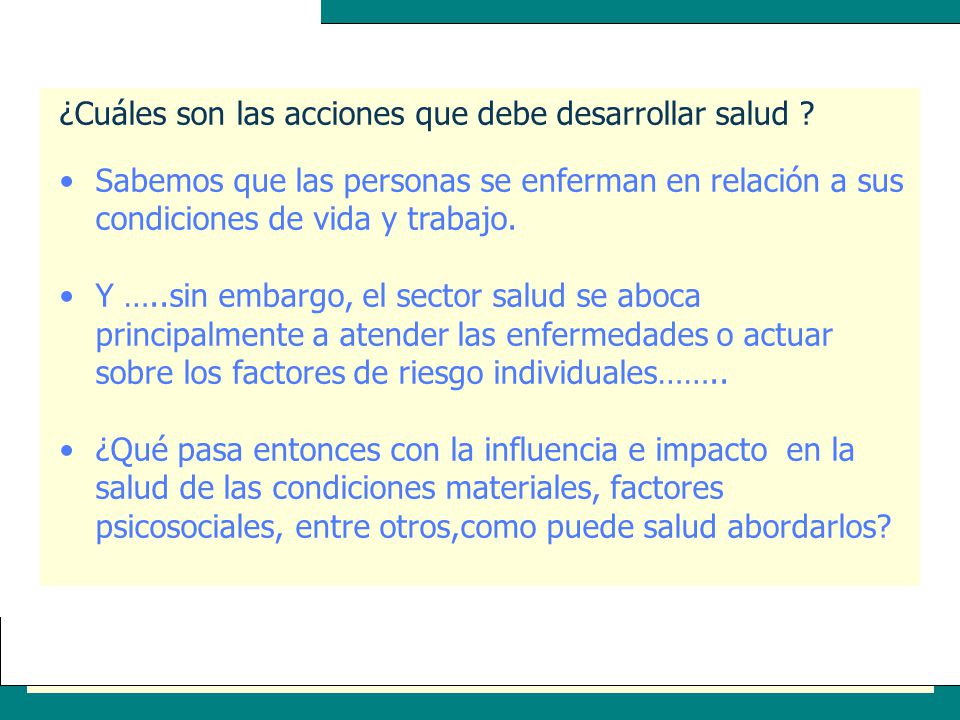 ¿Cuáles son las acciones que debe desarrollar salud ?

• Sabemos que las personas se enferman en relación a sus condiciones de vida y trabajo.

• Y …..sin embargo, el sector salud se aboca principalmente a atender las enfermedades o actuar sobre los factores de riesgo individuales……..

• ¿Qué pasa entonces con la influencia e impacto en la salud de las condiciones materiales, factores psicosociales, entre otros,como puede salud abordarlos?